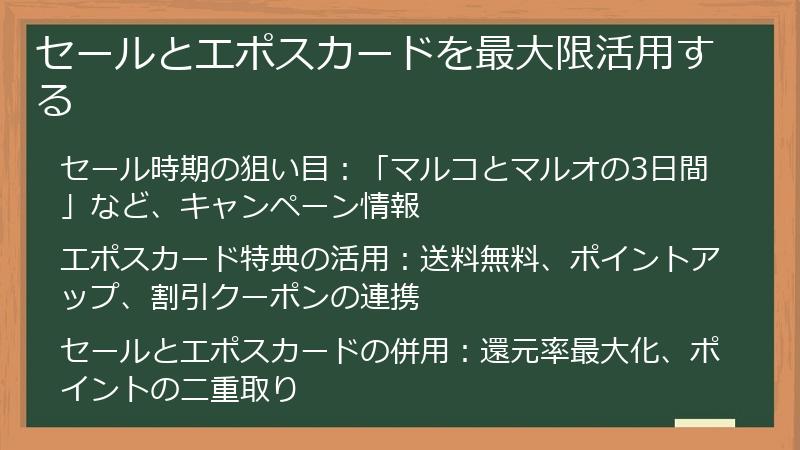 セールとエポスカードを最大限活用する

セール時期の狙い目：「マルコとマルオの3日間」など、キャンペーン情報

エポスカード特典の活用：送料無料、ポイントアップ、割引クーポンの連携

セールとエポスカードの併用：還元率最大化、ポイントの二重取り